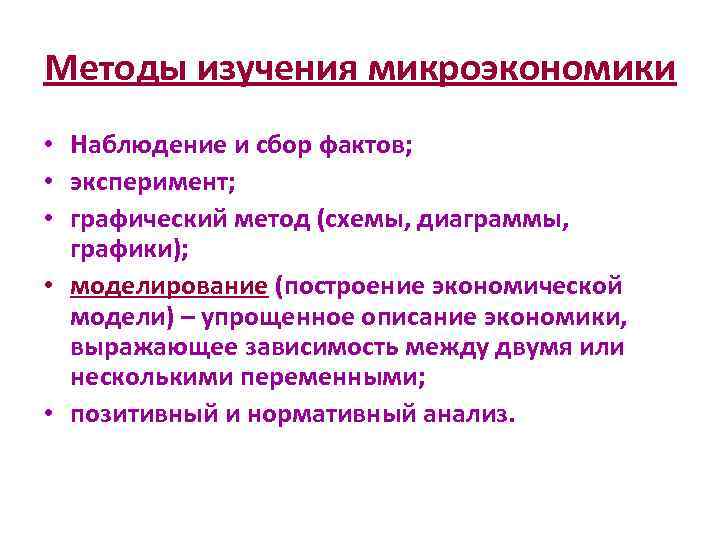 Методы изучения микроэкономики

• Наблюдение и сбор фактов;
• эксперимент;
• графический метод (схемы, диаграммы, графики);
• моделирование (построение экономической модели) – упрощенное описание экономики, выражающее зависимость между двумя или несколькими переменными;
• позитивный и нормативный анализ.